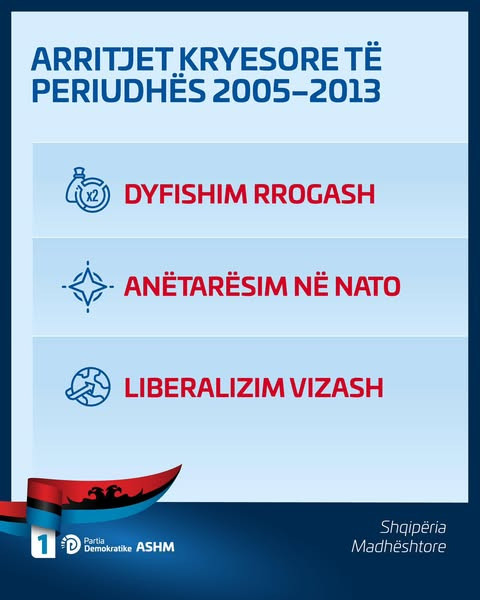 ARRITJET KRYESORE TË PERIUDHËS 2005–2013

x2

DYFISHIM RROGASH

ANËTARËSIM NË NATO

LIBERALIZIM VIZASH

1 Partia Demokratike ASHM

Shqipëria Madhështore